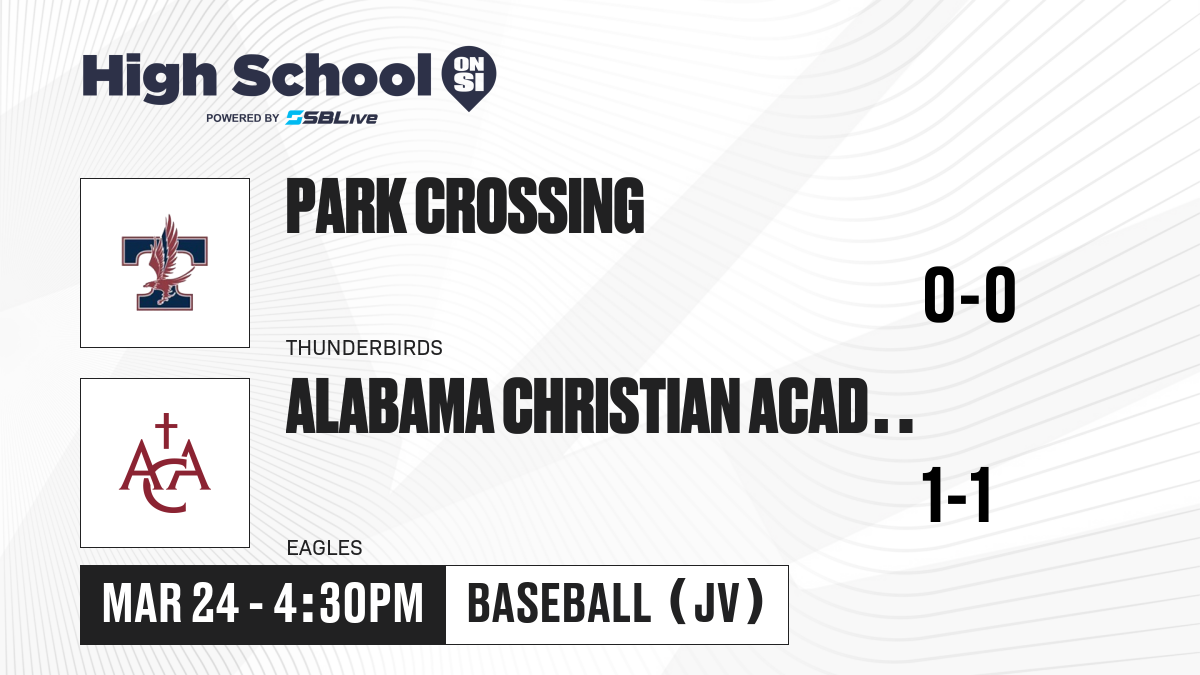 High School ON SI
POWERED BY SBLive

PARK CROSSING
0-0
THUNDERBIRDS

ACA
ALABAMA CHRISTIAN ACAD..
1-1
EAGLES

MAR 24 - 4:30PM
BASEBALL (JV)